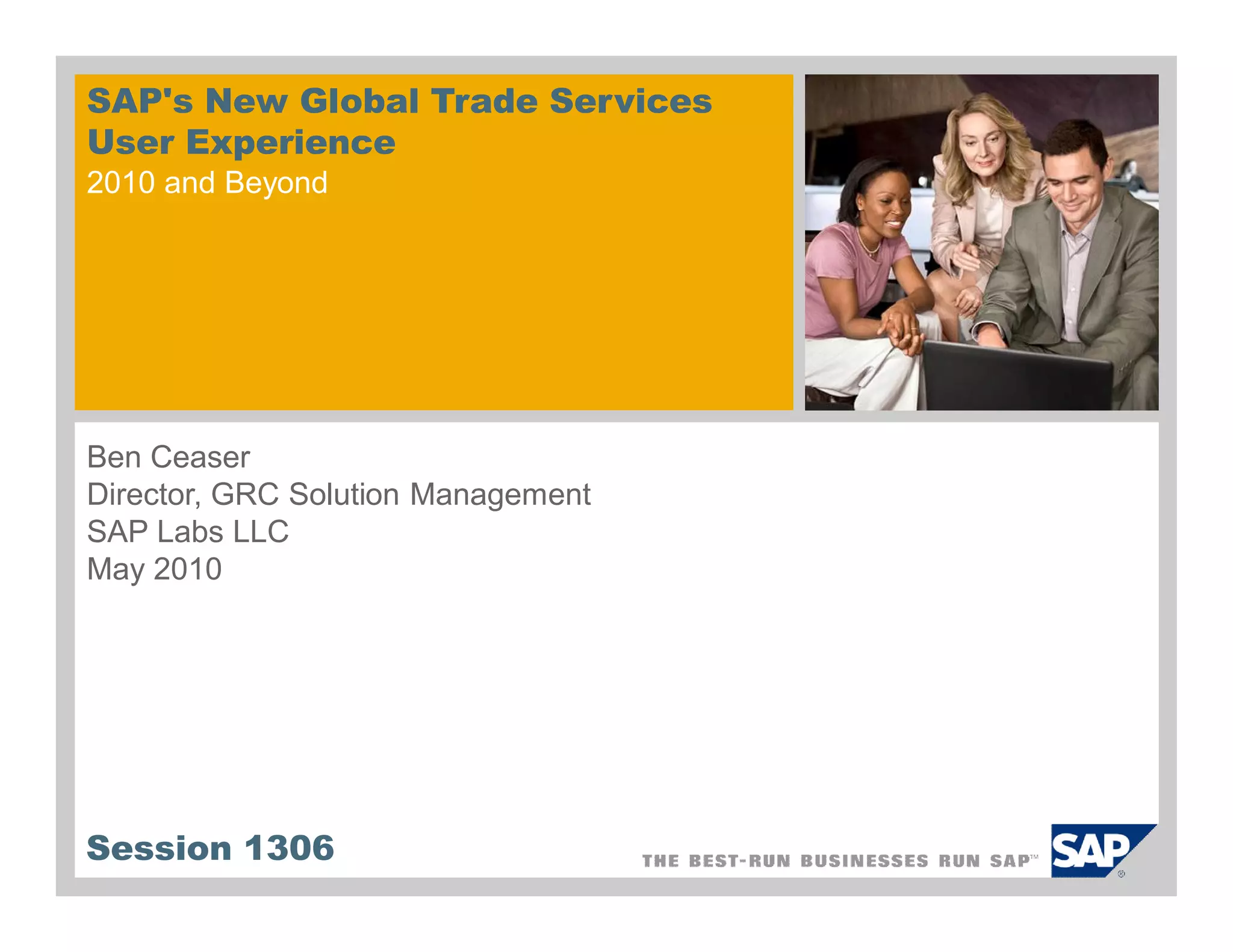 SAP's New Global Trade Services User Experience
2010 and Beyond

Ben Ceaser
Director, GRC Solution Management
SAP Labs LLC
May 2010

Session 1306

THE BEST-RUN BUSINESSES RUN SAP™

SAP®